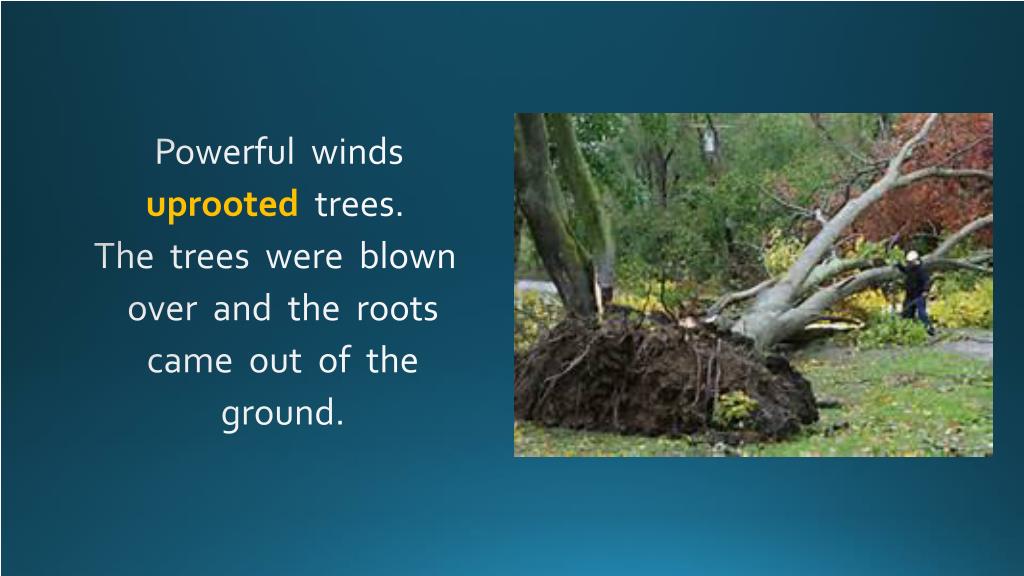 Powerful winds uprooted trees.
The trees were blown over and the roots came out of the ground.